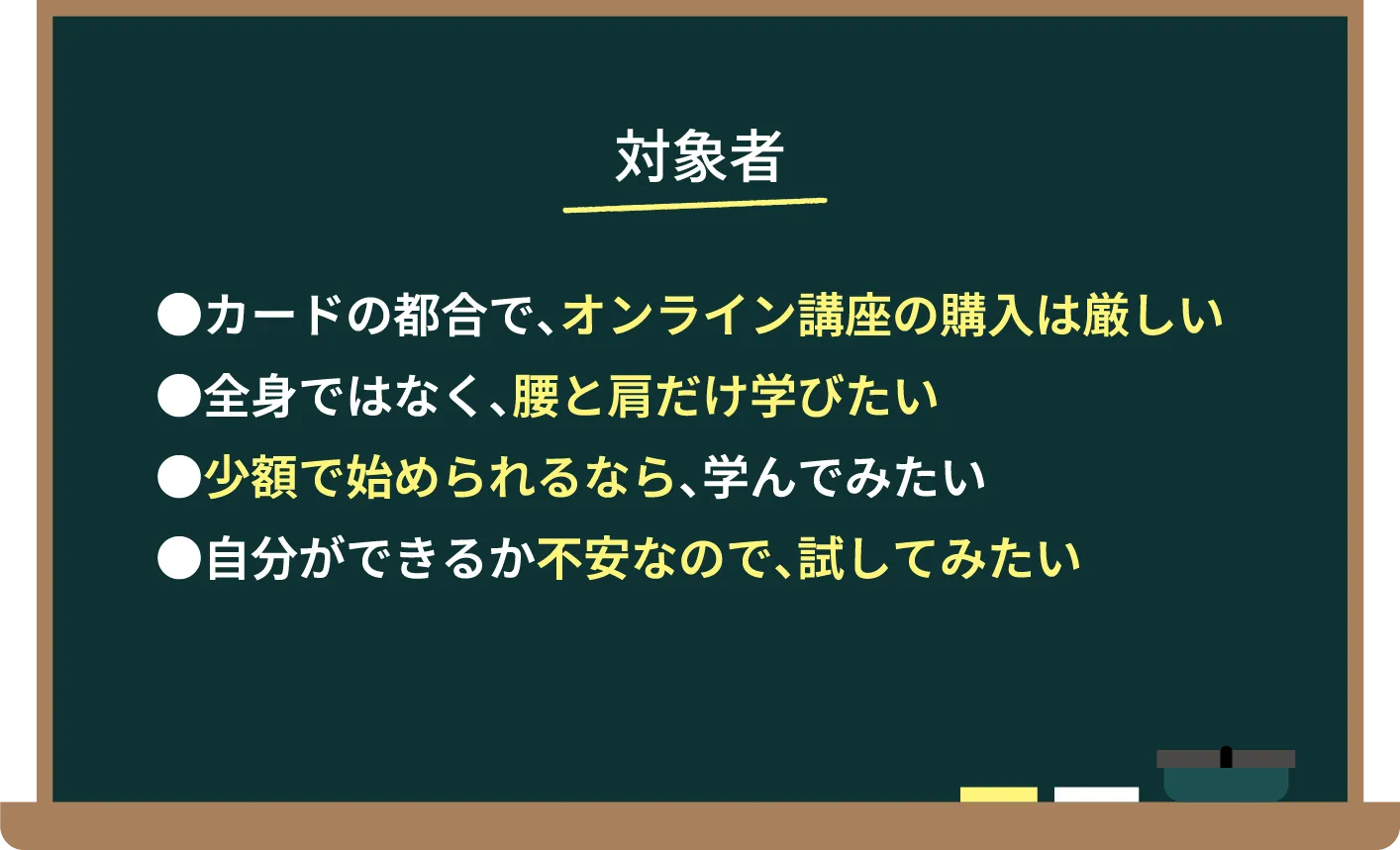 対象者

●カードの都合で、オンライン講座の購入は厳しい
●全身ではなく、腰と肩だけ学びたい
●少額で始められるなら、学んでみたい
●自分ができるか不安なので、試してみたい